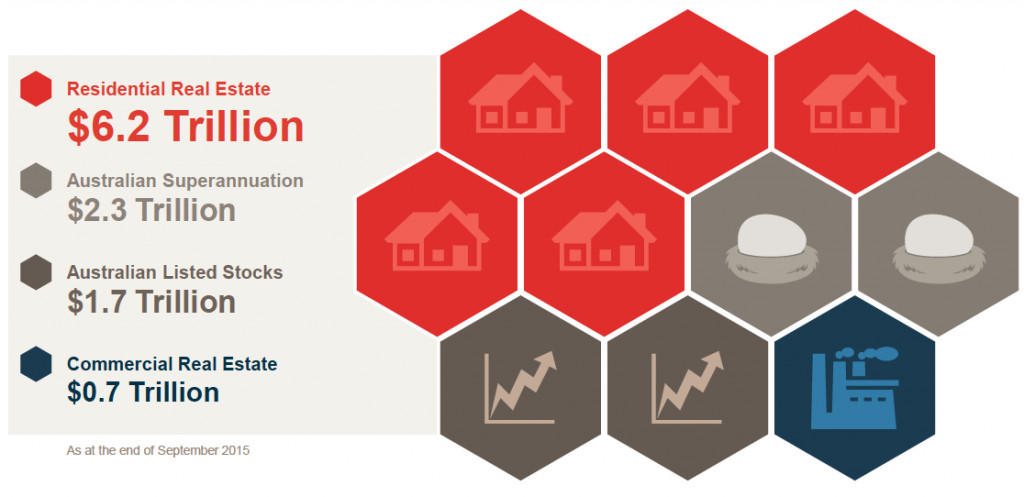 Residential Real Estate
$6.2 Trillion

Australian Superannuation
$2.3 Trillion

Australian Listed Stocks
$1.7 Trillion

Commercial Real Estate
$0.7 Trillion

As at the end of September 2015